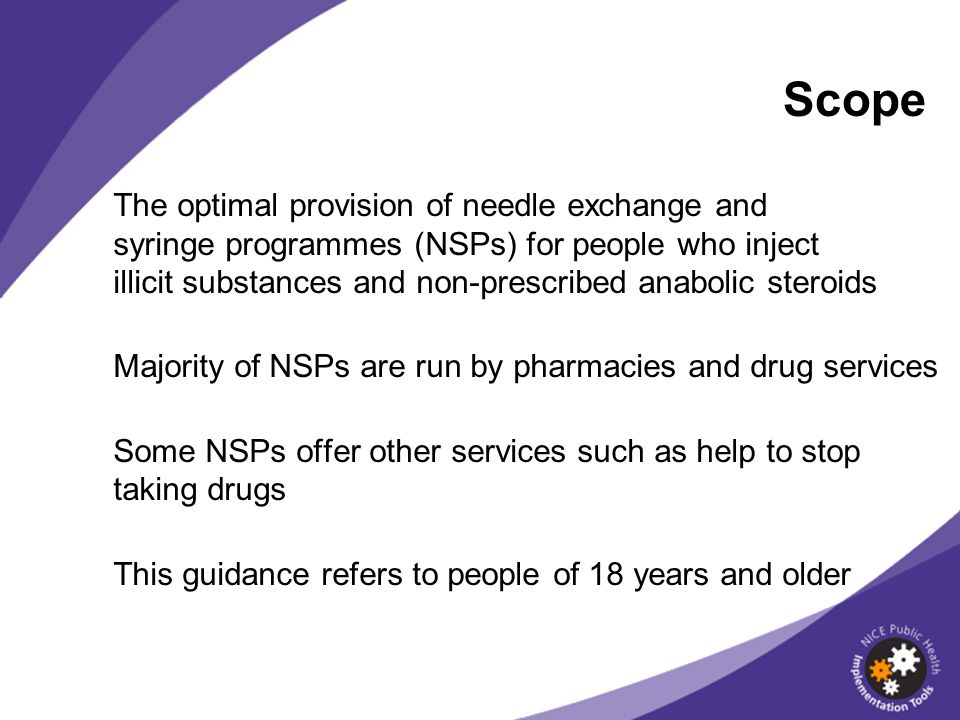 Scope

The optimal provision of needle exchange and syringe programmes (NSPs) for people who inject illicit substances and non-prescribed anabolic steroids

Majority of NSPs are run by pharmacies and drug services

Some NSPs offer other services such as help to stop taking drugs

This guidance refers to people of 18 years and older

NICE Public Health Implementation Tools